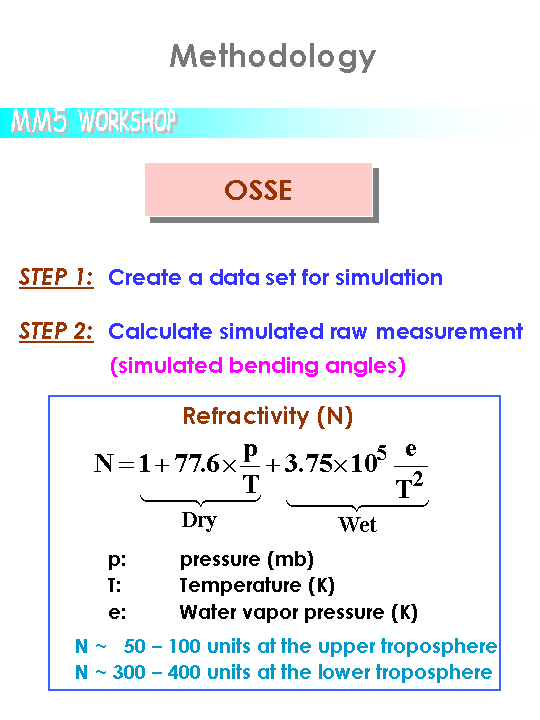 Methodology

MM5 WORKSHOP

OSSE

STEP 1: Create a data set for simulation

STEP 2: Calculate simulated raw measurement (simulated bending angles)

Refractivity (N)

$N = \underbrace{1 + 77.6 \times \frac{p}{T}}_{\text{Dry}} + \underbrace{3.75 \times 10^5 \frac{e}{T^2}}_{\text{Wet}}$

p: pressure (mb)
T: Temperature (K)
e: Water vapor pressure (K)

N ~ 50 – 100 units at the upper troposphere
N ~ 300 – 400 units at the lower troposphere